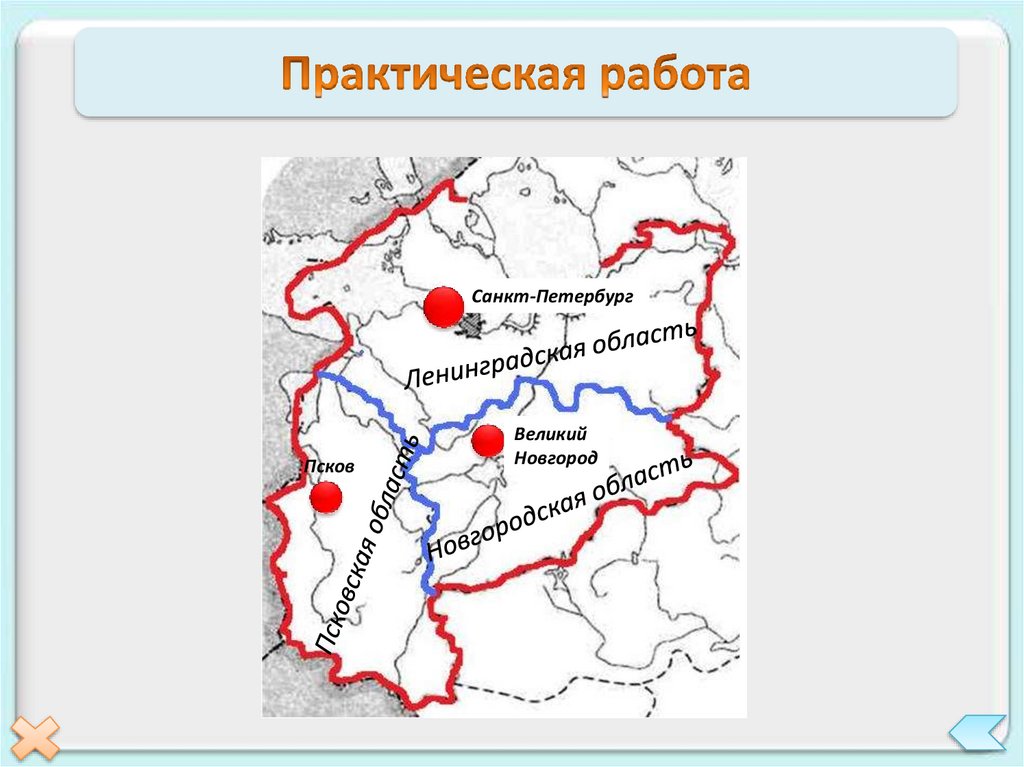 Практическая работа

Санкт-Петербург

Ленинградская область

Великий Новгород

Псков

Псковская область

Новгородская область